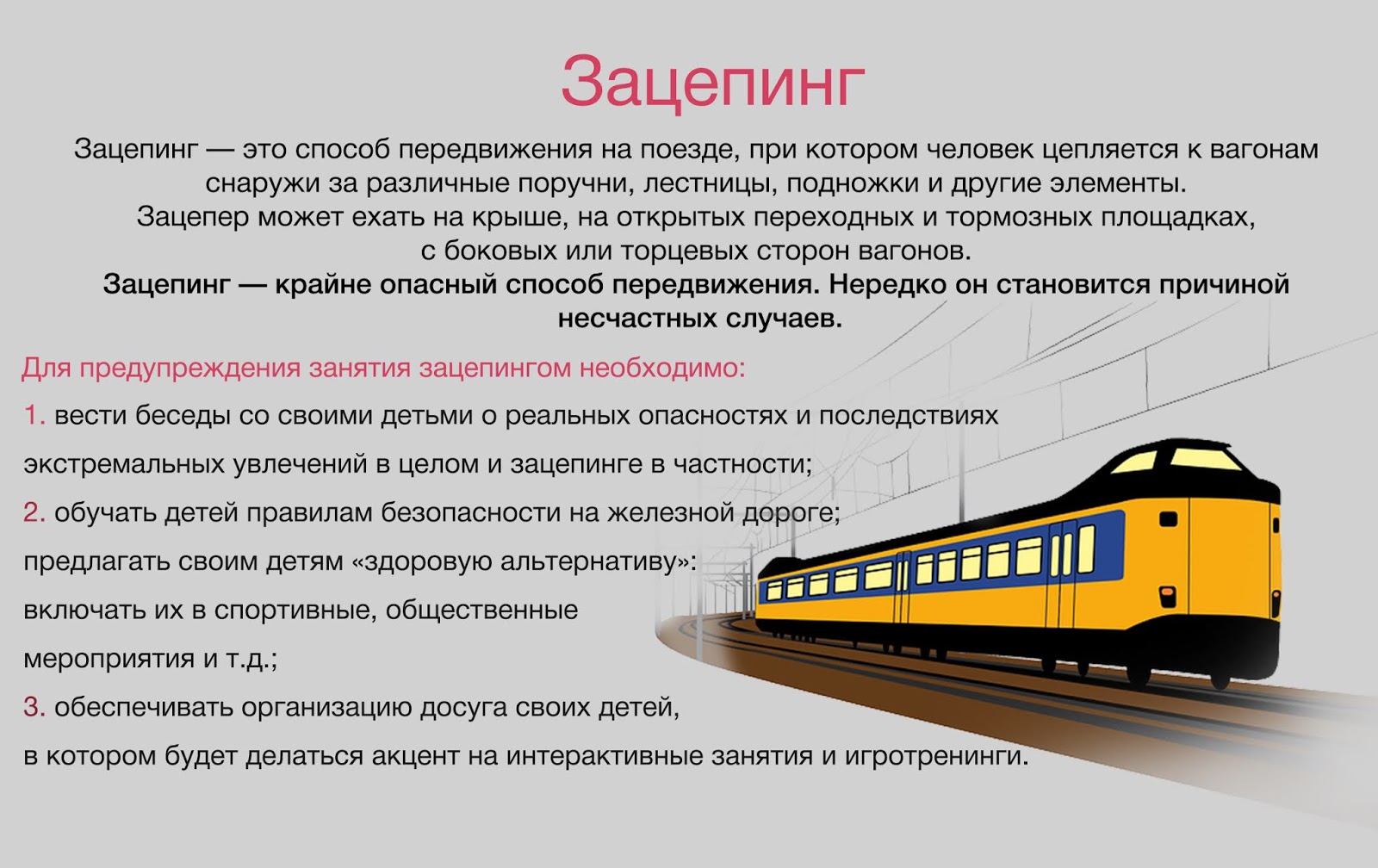 Зацепинг

Зацепинг — это способ передвижения на поезде, при котором человек цепляется к вагонам снаружи за различные поручни, лестницы, подножки и другие элементы.
Зацепер может ехать на крыше, на открытых переходных и тормозных площадках, с боковых или торцевых сторон вагонов.
Зацепинг — крайне опасный способ передвижения. Нередко он становится причиной несчастных случаев.

Для предупреждения занятия зацепингом необходимо:

1. вести беседы со своими детьми о реальных опасностях и последствиях экстремальных увлечений в целом и зацепинге в частности;

2. обучать детей правилам безопасности на железной дороге;
предлагать своим детям «здоровую альтернативу»:
включать их в спортивные, общественные
мероприятия и т.д.;

3. обеспечивать организацию досуга своих детей,
в котором будет делаться акцент на интерактивные занятия и игротренинги.